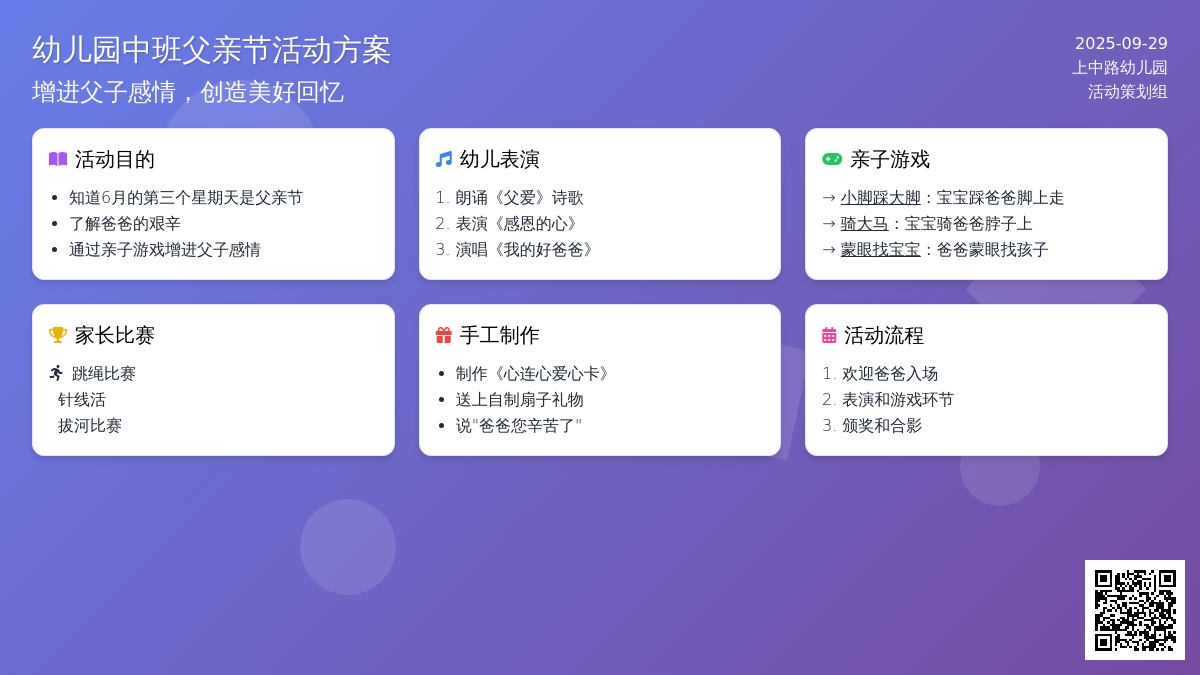 幼儿园中班父亲节活动方案
增进父子感情，创造美好回忆

2025-09-29
上中路幼儿园
活动策划组

活动目的
- 知道6月的第三个星期天是父亲节
- 了解爸爸的艰辛
- 通过亲子游戏增进父子感情

幼儿表演
1. 朗诵《父爱》诗歌
2. 表演《感恩的心》
3. 演唱《我的好爸爸》

亲子游戏
→ 小脚踩大脚：宝宝踩爸爸脚上走
→ 骑大马：宝宝骑爸爸脖子上
→ 蒙眼找宝宝：爸爸蒙眼找孩子

家长比赛
跳绳比赛
针线活
拔河比赛

手工制作
- 制作《心连心爱心卡》
- 送上自制扇子礼物
- 说"爸爸您辛苦了"

活动流程
1. 欢迎爸爸入场
2. 表演和游戏环节
3. 颁奖和合影